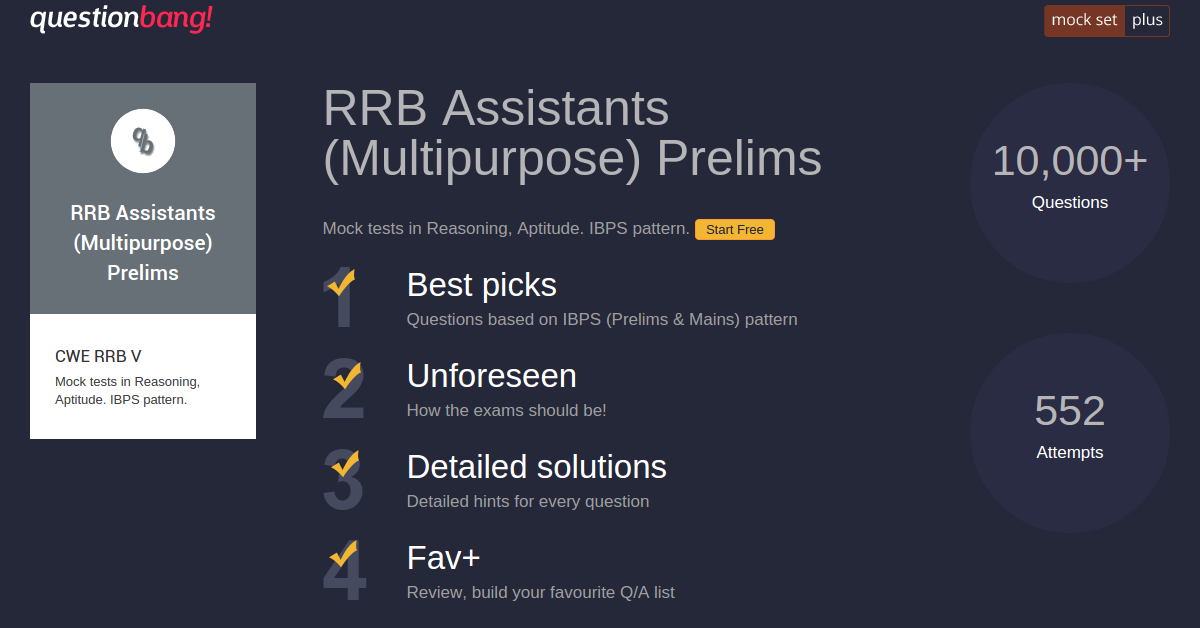 questionbang!

mock set plus

qb

RRB Assistants (Multipurpose) Prelims

CWE RRB V

Mock tests in Reasoning, Aptitude. IBPS pattern.

RRB Assistants (Multipurpose) Prelims

Mock tests in Reasoning, Aptitude. IBPS pattern. Start Free

1 Best picks
Questions based on IBPS (Prelims & Mains) pattern

2 Unforeseen
How the exams should be!

3 Detailed solutions
Detailed hints for every question

4 Fav+
Review, build your favourite Q/A list

10,000+
Questions

552
Attempts